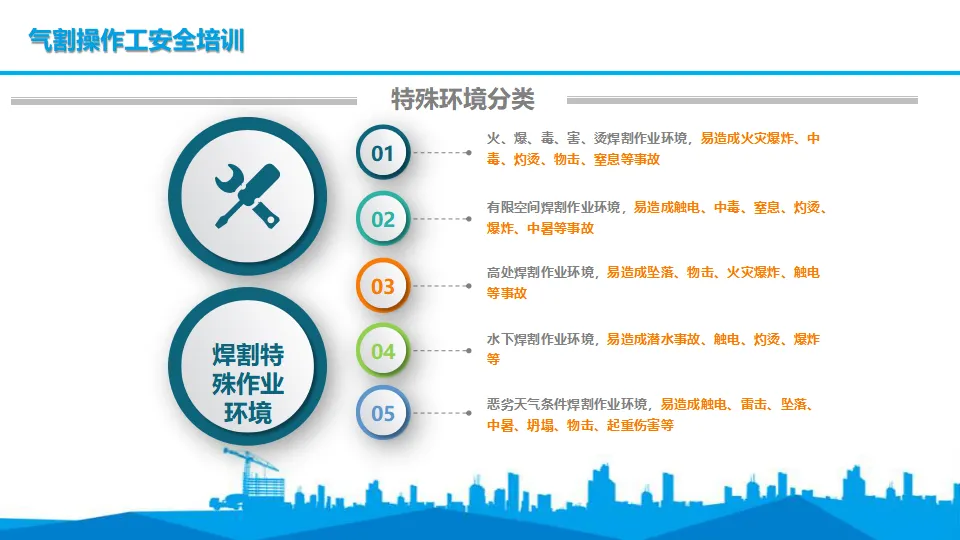 气割操作工安全培训

特殊环境分类

焊割特殊作业环境

01 火、爆、毒、害、烫焊割作业环境，易造成火灾爆炸、中毒、灼烫、物击、窒息等事故

02 有限空间焊割作业环境，易造成触电、中毒、窒息、灼烫、爆炸、中暑等事故

03 高处焊割作业环境，易造成坠落、物击、火灾爆炸、触电等事故

04 水下焊割作业环境，易造成潜水事故、触电、灼烫、爆炸等

05 恶劣天气条件焊割作业环境，易造成触电、雷击、坠落、中暑、坍塌、物击、起重伤害等